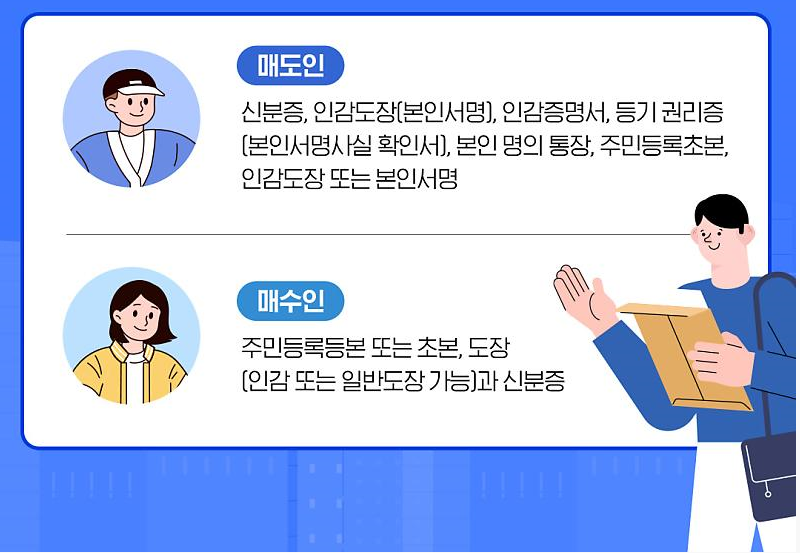 매도인

신분증, 인감도장(본인서명), 인감증명서, 등기 권리증 (본인서명사실 확인서), 본인 명의 통장, 주민등록초본, 인감도장 또는 본인서명

매수인

주민등록등본 또는 초본, 도장 (인감 또는 일반도장 가능)과 신분증